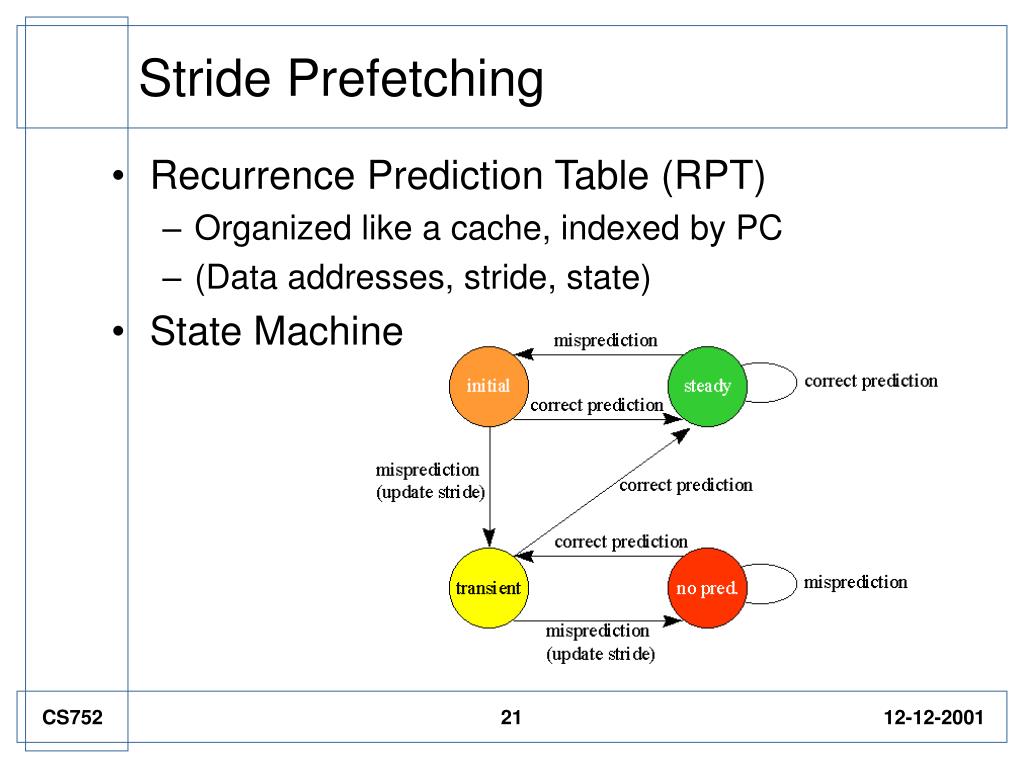 Stride Prefetching

• Recurrence Prediction Table (RPT)
  – Organized like a cache, indexed by PC
  – (Data addresses, stride, state)
• State Machine

misprediction
initial
steady
correct prediction
correct prediction
misprediction (update stride)
correct prediction
correct prediction
transient
no pred.
misprediction
misprediction (update stride)

CS752
21
12-12-2001